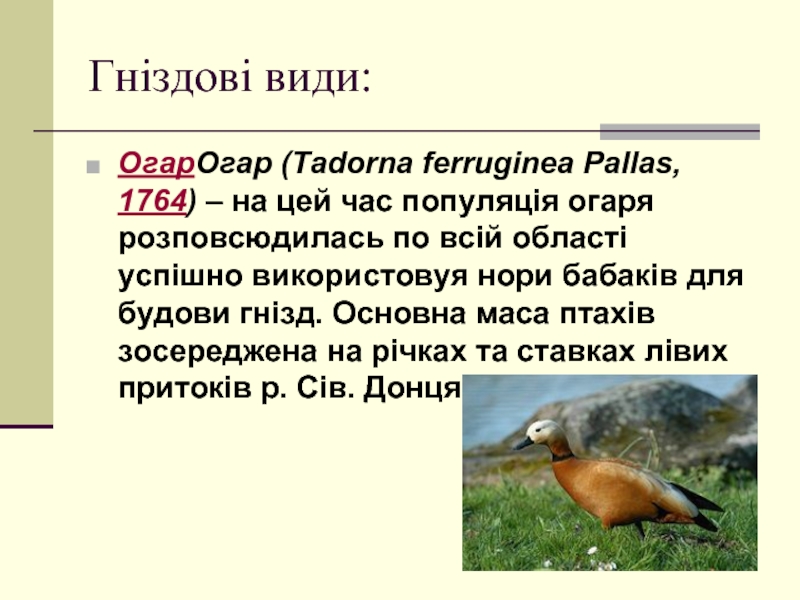 Гніздові види:

ОгарОгар (Tadorna ferruginea Pallas, 1764) – на цей час популяція огаря розповсюдилась по всій області успішно використовуя нори бабаків для будови гнізд. Основна маса птахів зосереджена на річках та ставках лівих притоків р. Сів. Донця